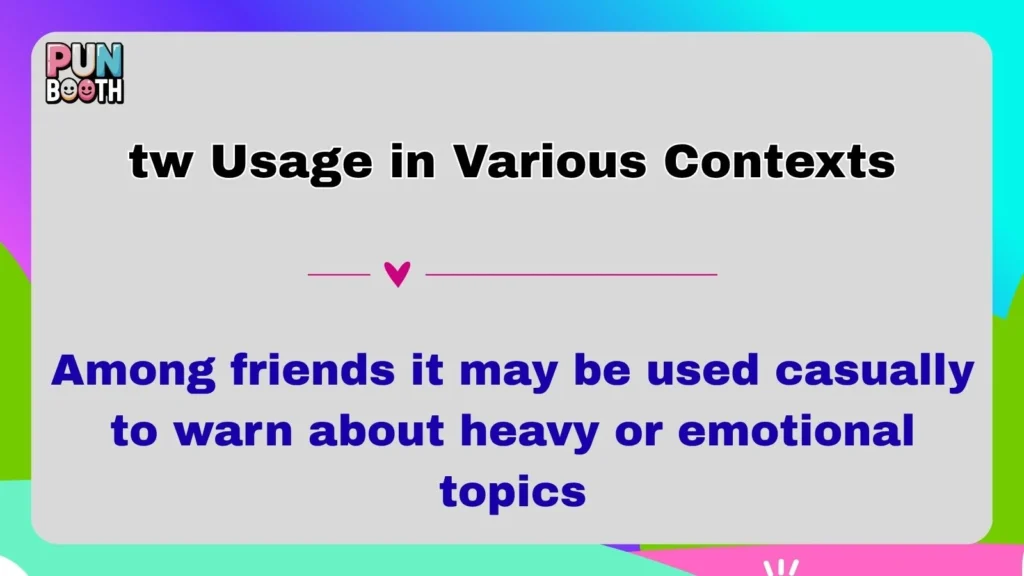 PUN BOOTH

tw Usage in Various Contexts

Among friends it may be used casually to warn about heavy or emotional topics